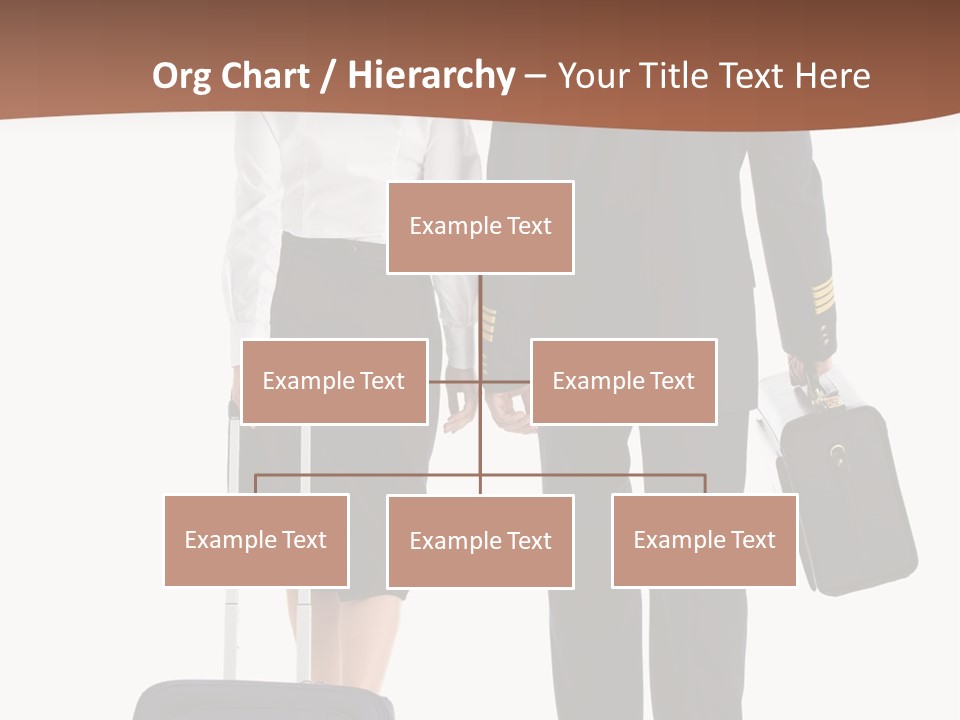 Org Chart / Hierarchy – Your Title Text Here

Example Text

Example Text

Example Text

Example Text

Example Text

Example Text